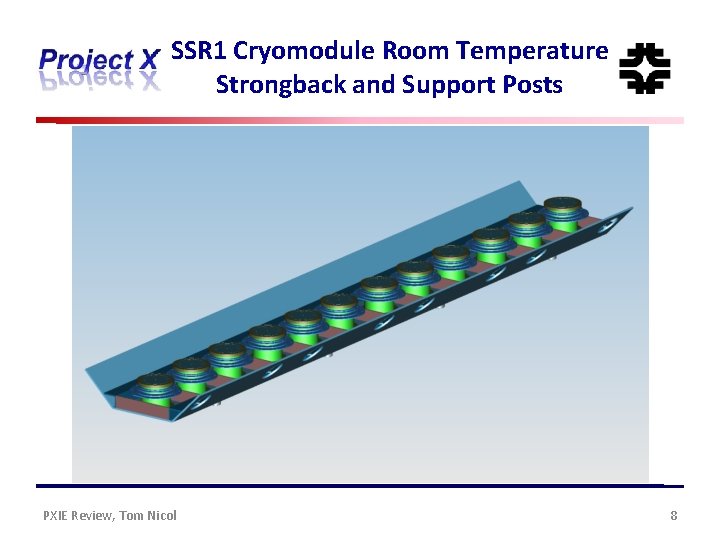 Project X

SSR1 Cryomodule Room Temperature Strongback and Support Posts

PXIE Review, Tom Nicol

8